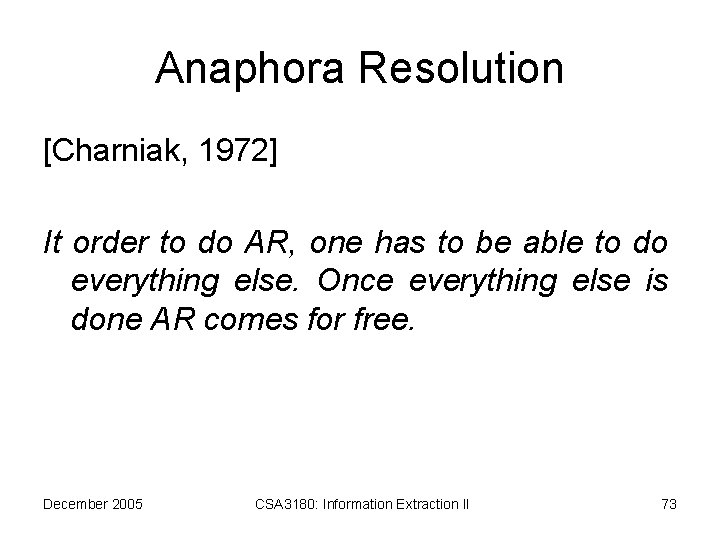 Anaphora Resolution

[Charniak, 1972]

It order to do AR, one has to be able to do everything else. Once everything else is done AR comes for free.

December 2005

CSA3180: Information Extraction II

73